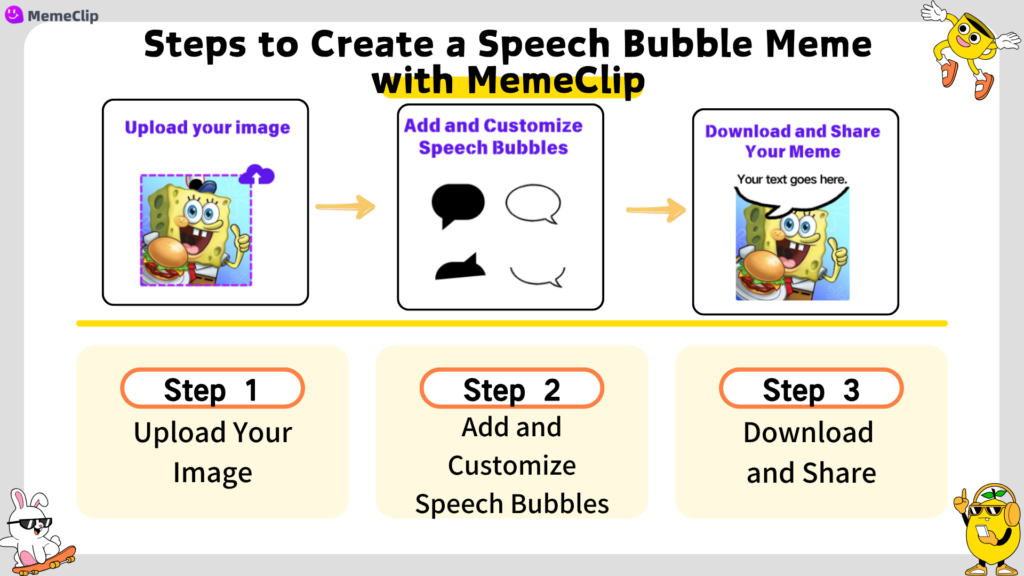 MemeClip

Steps to Create a Speech Bubble Meme with MemeClip

Upload your image

Add and Customize Speech Bubbles

Download and Share Your Meme

Your text goes here.

Step 1
Upload Your Image

Step 2
Add and Customize Speech Bubbles

Step 3
Download and Share